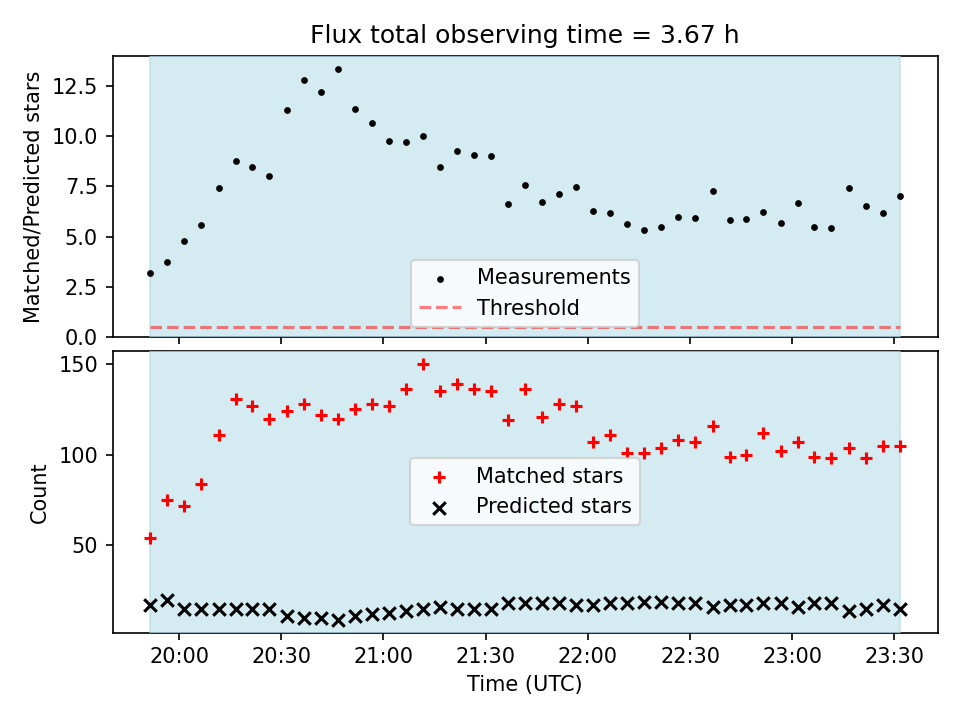 Flux total observing time = 3.67 h

Matched/Predicted stars

12.5
10.0
7.5
5.0
2.5
0.0

Measurements
Threshold

Count

150
100
50

Matched stars
Predicted stars

20:00
20:30
21:00
21:30
22:00
22:30
23:00
23:30

Time (UTC)